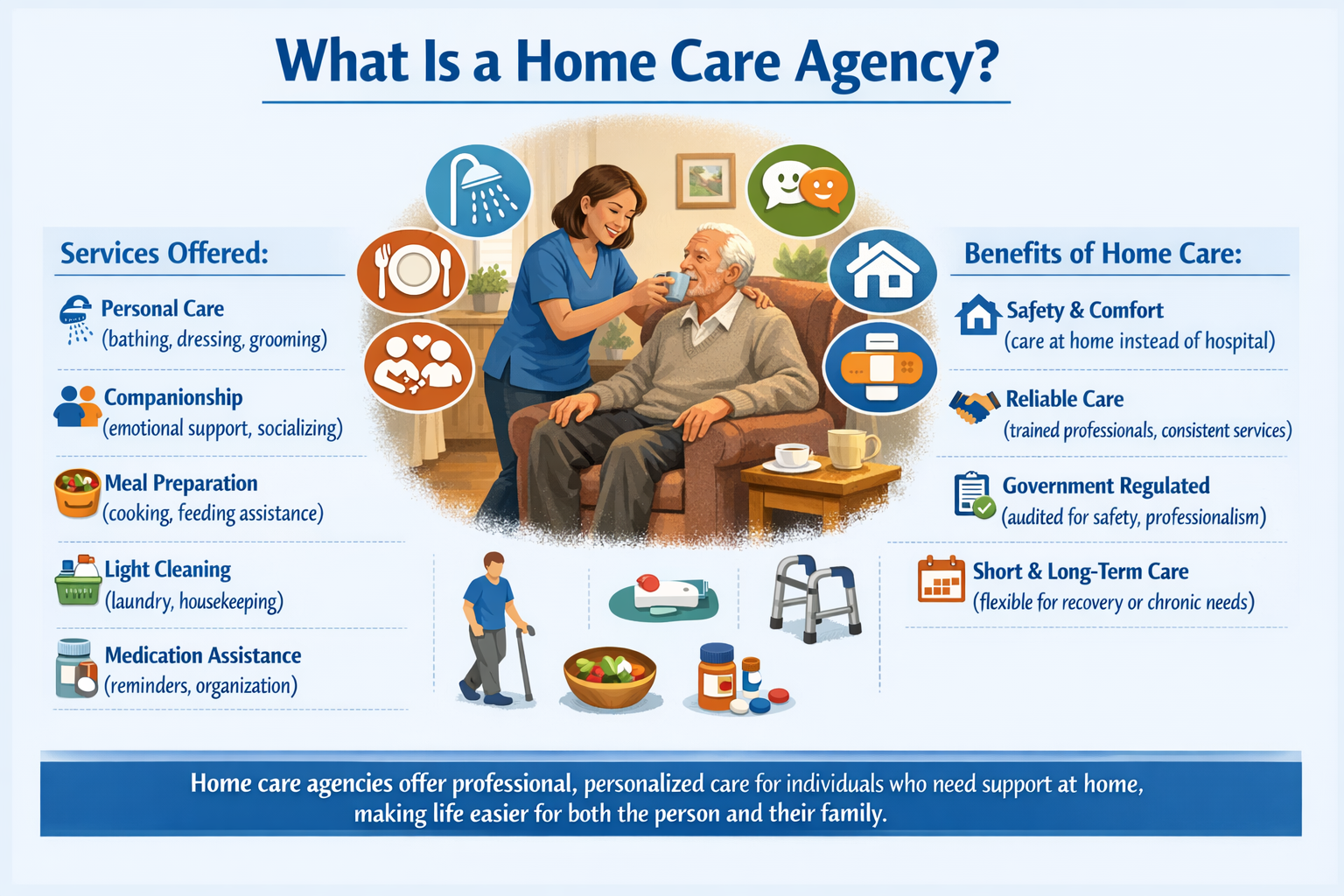 What Is a Home Care Agency?

Services Offered:

Personal Care
(bathing, dressing, grooming)

Companionship
(emotional support, socializing)

Meal Preparation
(cooking, feeding assistance)

Light Cleaning
(laundry, housekeeping)

Medication Assistance
(reminders, organization)

Benefits of Home Care:

Safety & Comfort
(care at home instead of hospital)

Reliable Care
(trained professionals, consistent services)

Government Regulated
(audited for safety, professionalism)

Short & Long-Term Care
(flexible for recovery or chronic needs)

Home care agencies offer professional, personalized care for individuals who need support at home, making life easier for both the person and their family.